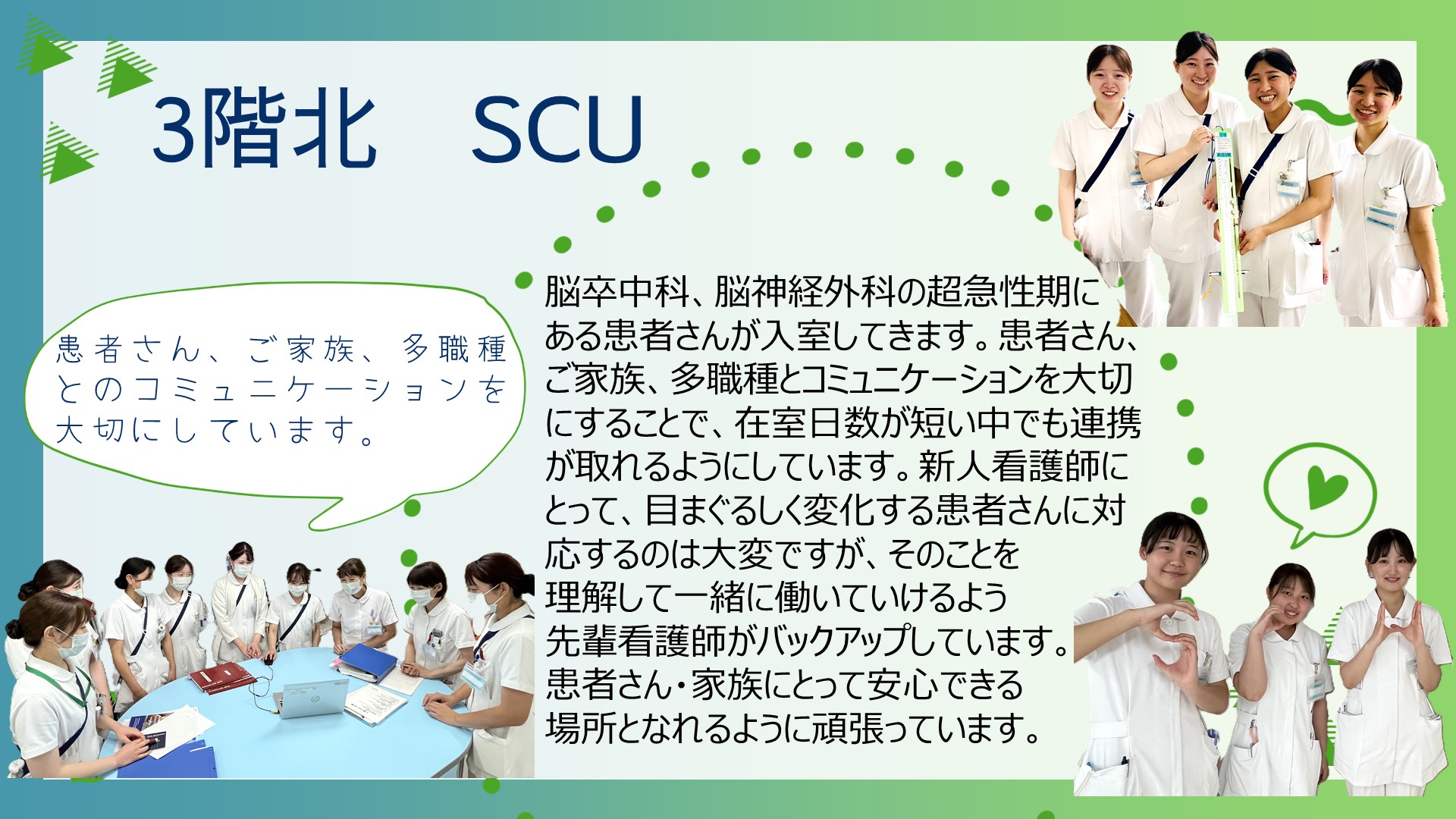 3階北　SCU

患者さん、ご家族、多職種とのコミュニケーションを大切にしています。

脳卒中科、脳神経外科の超急性期にある患者さんが入室してきます。患者さん、ご家族、多職種とコミュニケーションを大切にすることで、在室日数が短い中でも連携が取れるようにしています。新人看護師にとって、目まぐるしく変化する患者さんに対応するのは大変ですが、そのことを理解して一緒に働いていけるよう先輩看護師がバックアップしています。患者さん・家族にとって安心できる場所となれるように頑張っています。